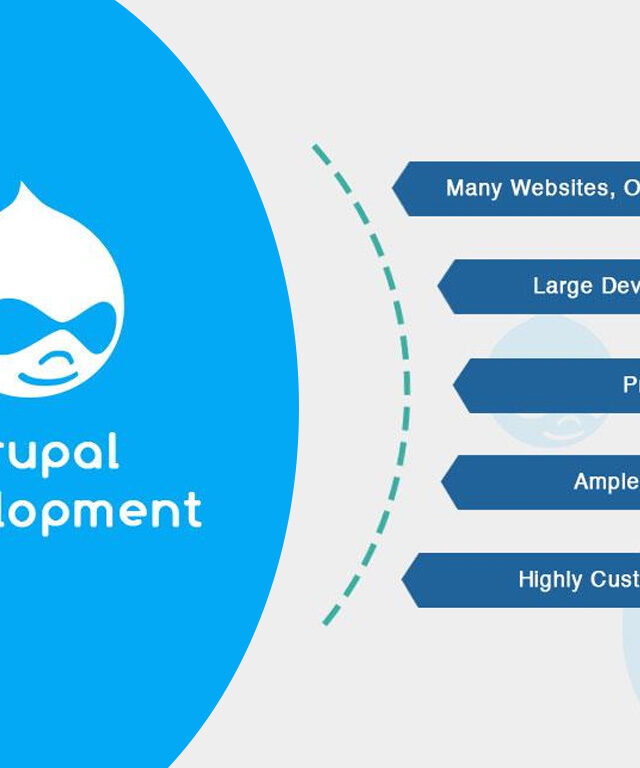 rupal
lopment

Many Websites, O

Large Dev

P

Ample

Highly Cust